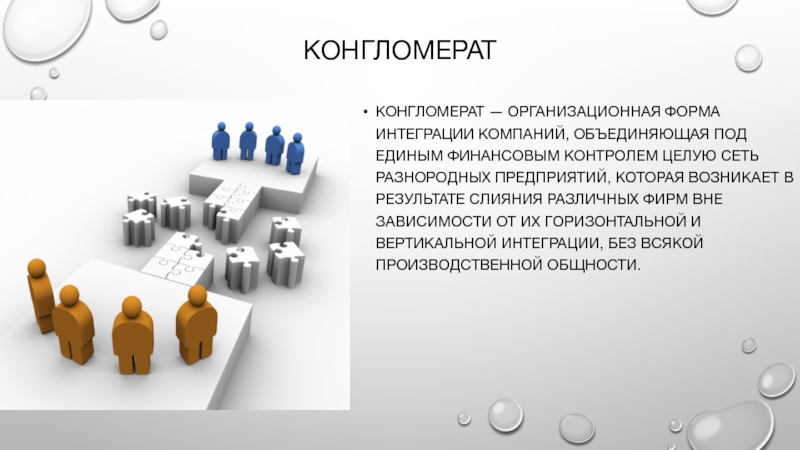 КОНГЛОМЕРАТ

• КОНГЛОМЕРАТ — ОРГАНИЗАЦИОННАЯ ФОРМА ИНТЕГРАЦИИ КОМПАНИЙ, ОБЪЕДИНЯЮЩАЯ ПОД ЕДИНЫМ ФИНАНСОВЫМ КОНТРОЛЕМ ЦЕЛУЮ СЕТЬ РАЗНОРОДНЫХ ПРЕДПРИЯТИЙ, КОТОРАЯ ВОЗНИКАЕТ В РЕЗУЛЬТАТЕ СЛИЯНИЯ РАЗЛИЧНЫХ ФИРМ ВНЕ ЗАВИСИМОСТИ ОТ ИХ ГОРИЗОНТАЛЬНОЙ И ВЕРТИКАЛЬНОЙ ИНТЕГРАЦИИ, БЕЗ ВСЯКОЙ ПРОИЗВОДСТВЕННОЙ ОБЩНОСТИ.